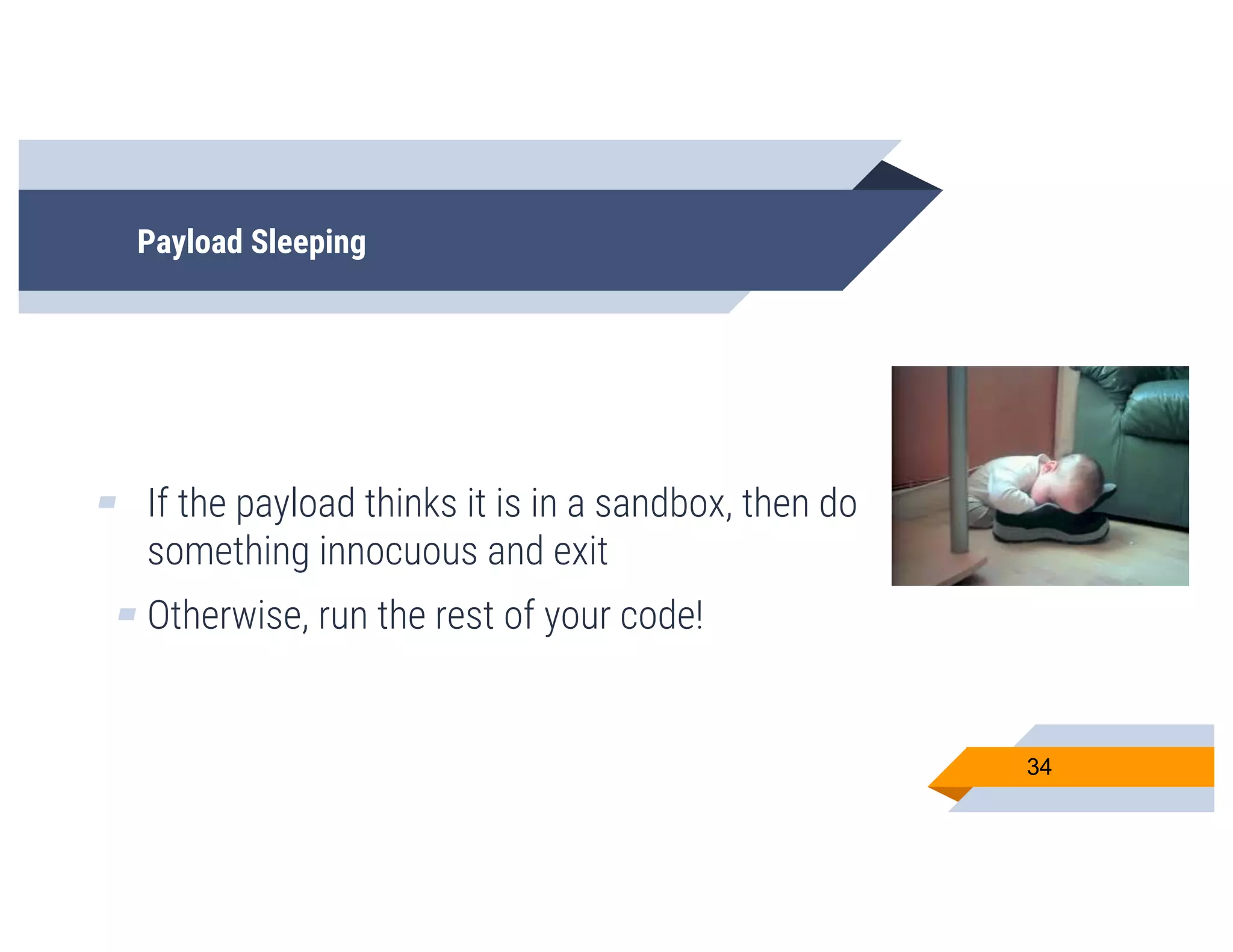 Payload Sleeping

If the payload thinks it is in a sandbox, then do something innocuous and exit

Otherwise, run the rest of your code!

34